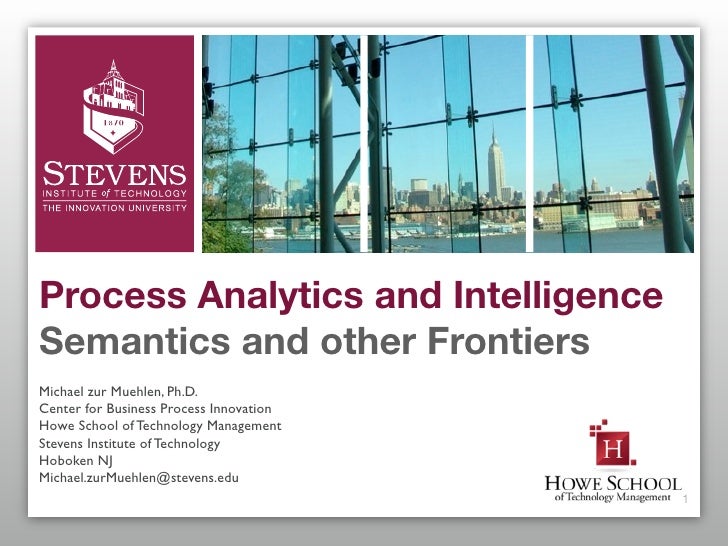 1870

STEVENS
INSTITUTE of TECHNOLOGY
THE INNOVATION UNIVERSITY

Process Analytics and Intelligence
Semantics and other Frontiers

Michael zur Muehlen, Ph.D.
Center for Business Process Innovation
Howe School of Technology Management
Stevens Institute of Technology
Hoboken NJ
Michael.zurMuehlen@stevens.edu

H
HOWE SCHOOL
of Technology Management

1